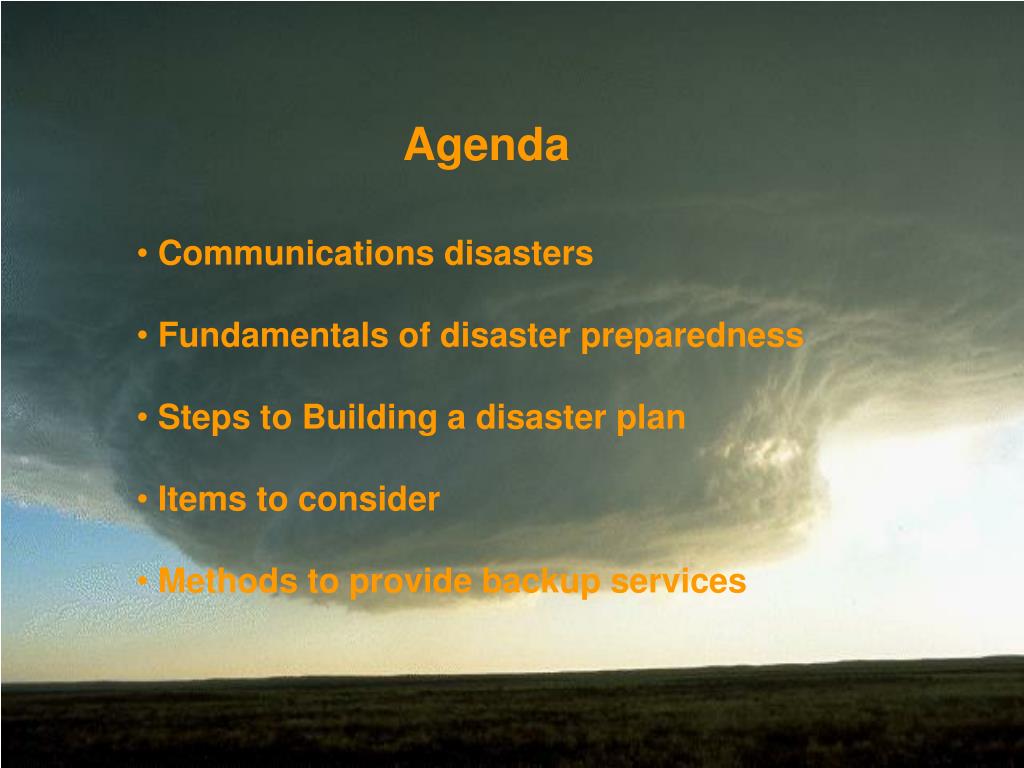 Agenda

• Communications disasters

• Fundamentals of disaster preparedness

• Steps to Building a disaster plan

• Items to consider

• Methods to provide backup services